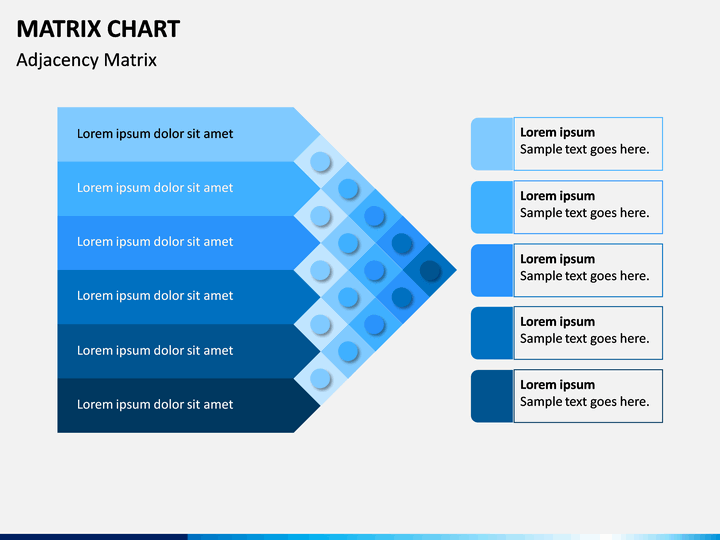 MATRIX CHART
Adjacency Matrix

Lorem ipsum dolor sit amet

Lorem ipsum dolor sit amet

Lorem ipsum dolor sit amet

Lorem ipsum dolor sit amet

Lorem ipsum dolor sit amet

Lorem ipsum dolor sit amet

Lorem ipsum
Sample text goes here.

Lorem ipsum
Sample text goes here.

Lorem ipsum
Sample text goes here.

Lorem ipsum
Sample text goes here.

Lorem ipsum
Sample text goes here.